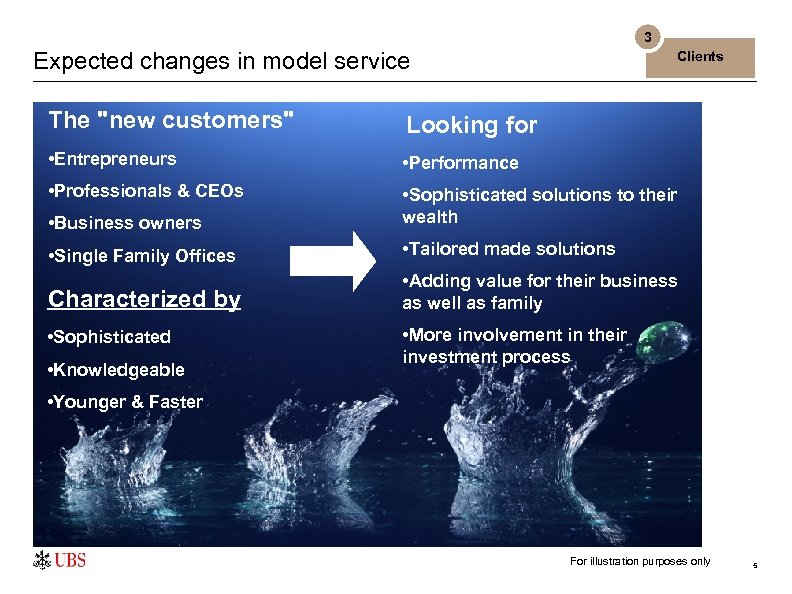 Expected changes in model service

3

Clients

The "new customers"

•Entrepreneurs

•Professionals & CEOs

•Business owners

•Single Family Offices

Characterized by

•Sophisticated

•Knowledgeable

•Younger & Faster

Looking for

•Performance

•Sophisticated solutions to their wealth

•Tailored made solutions

•Adding value for their business as well as family

•More involvement in their investment process

UBS

For illustration purposes only

5